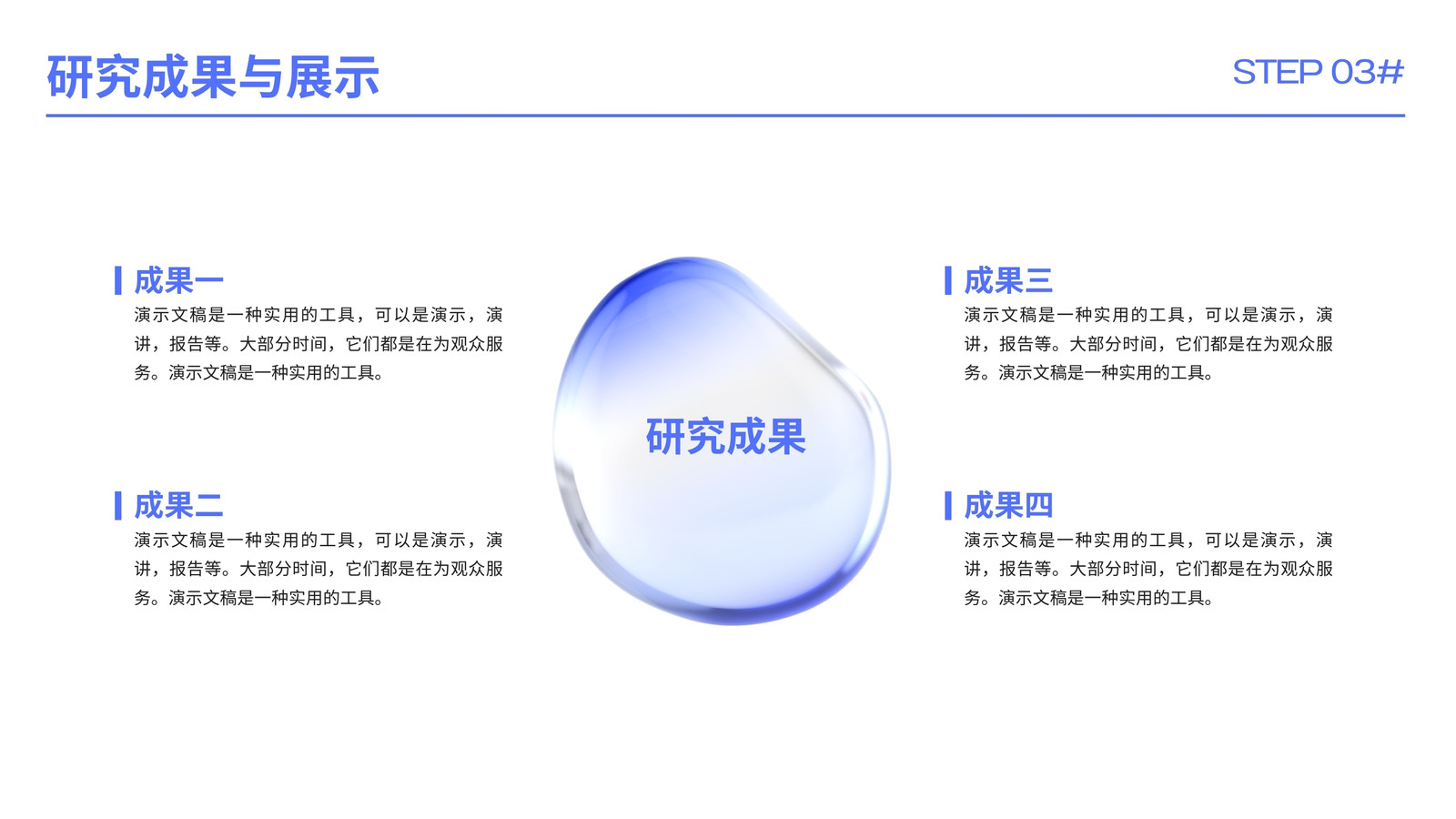 研究成果与展示

STEP 03#

成果一

演示文稿是一种实用的工具，可以是演示，演讲，报告等。大部分时间，它们都是在为观众服务。演示文稿是一种实用的工具。

成果二

演示文稿是一种实用的工具，可以是演示，演讲，报告等。大部分时间，它们都是在为观众服务。演示文稿是一种实用的工具。

研究成果

成果三

演示文稿是一种实用的工具，可以是演示，演讲，报告等。大部分时间，它们都是在为观众服务。演示文稿是一种实用的工具。

成果四

演示文稿是一种实用的工具，可以是演示，演讲，报告等。大部分时间，它们都是在为观众服务。演示文稿是一种实用的工具。